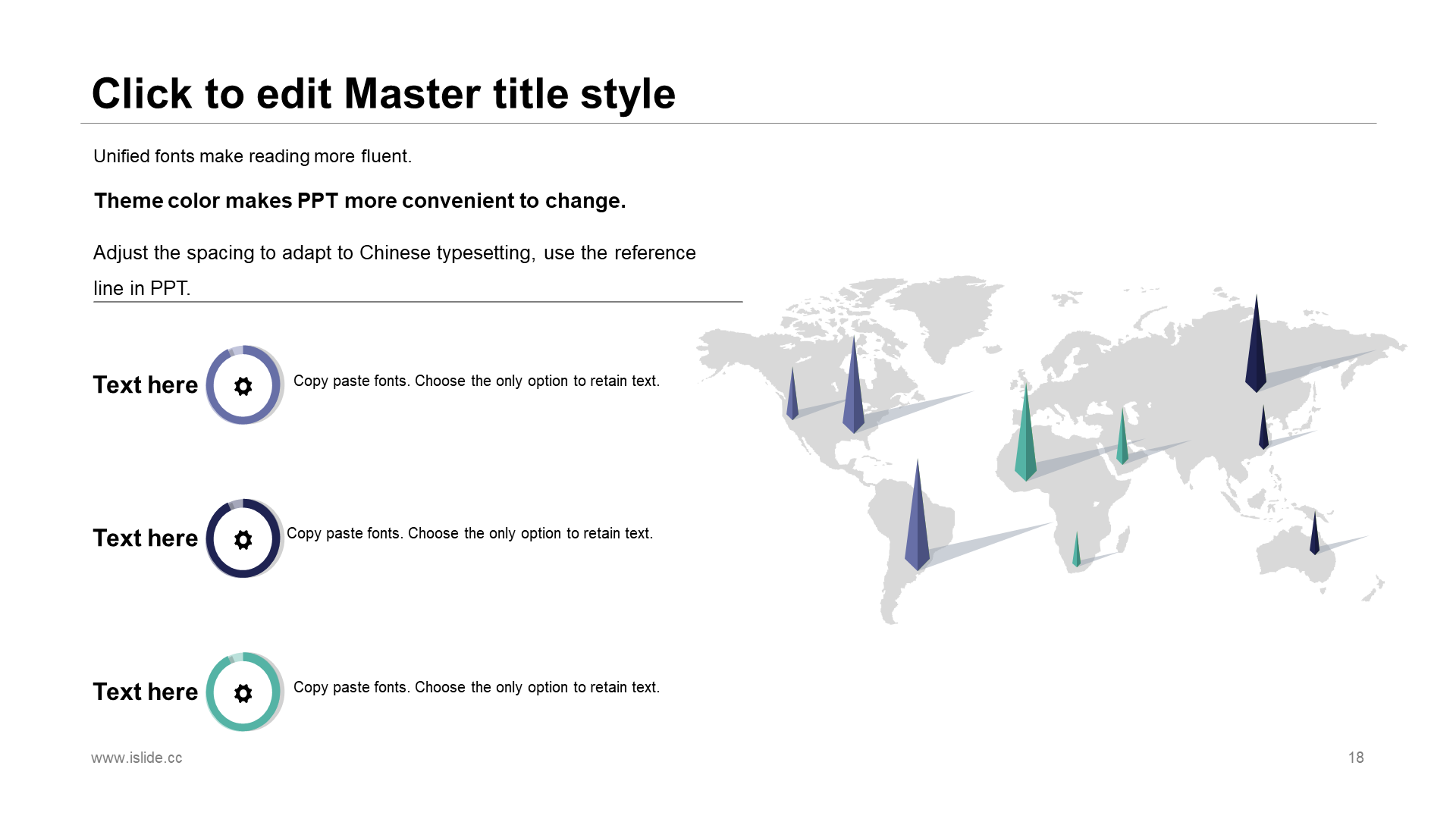 Click to edit Master title style

Unified fonts make reading more fluent.

Theme color makes PPT more convenient to change.

Adjust the spacing to adapt to Chinese typesetting, use the reference line in PPT.

Text here

Copy paste fonts. Choose the only option to retain text.

Text here

Copy paste fonts. Choose the only option to retain text.

Text here

Copy paste fonts. Choose the only option to retain text.

www.islide.cc

18